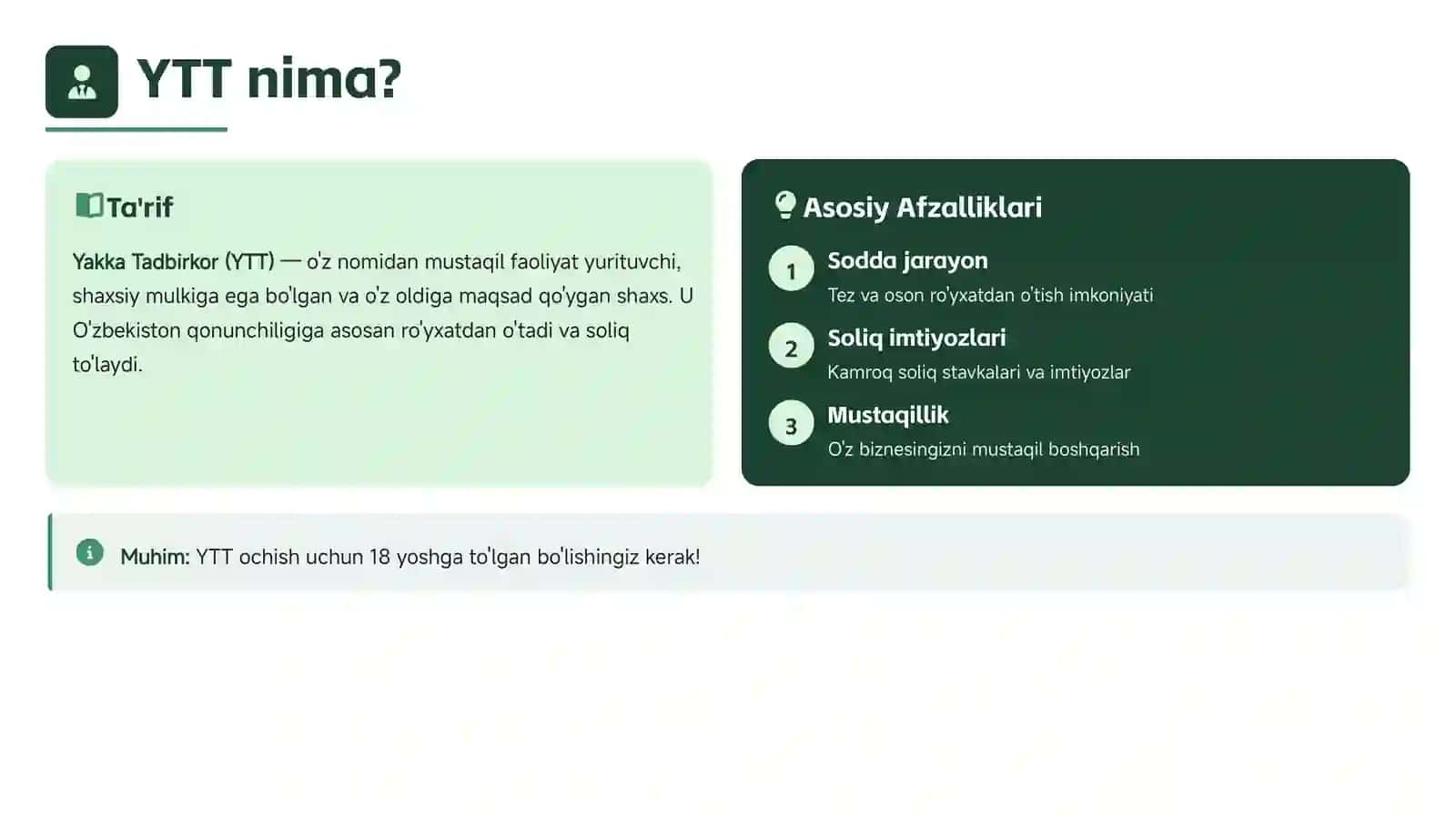 YTT nima?

Ta'rif

Yakka Tadbirkor (YTT) — o'z nomidan mustaqil faoliyat yurituvchi, shaxsiy mulkiga ega bo'lgan va o'z oldiga maqsad qo'ygan shaxs. U O'zbekiston qonunchiligiga asosan ro'yxatdan o'tadi va soliq to'laydi.

Asosiy Afzalliklari

1
Sodda jarayon
Tez va oson ro'yxatdan o'tish imkoniyati

2
Soliq imtiyozlari
Kamroq soliq stavkalari va imtiyozlar

3
Mustaqillik
O'z biznesingizni mustaqil boshqarish

Muhim: YTT ochish uchun 18 yoshga to'lgan bo'lishingiz kerak!